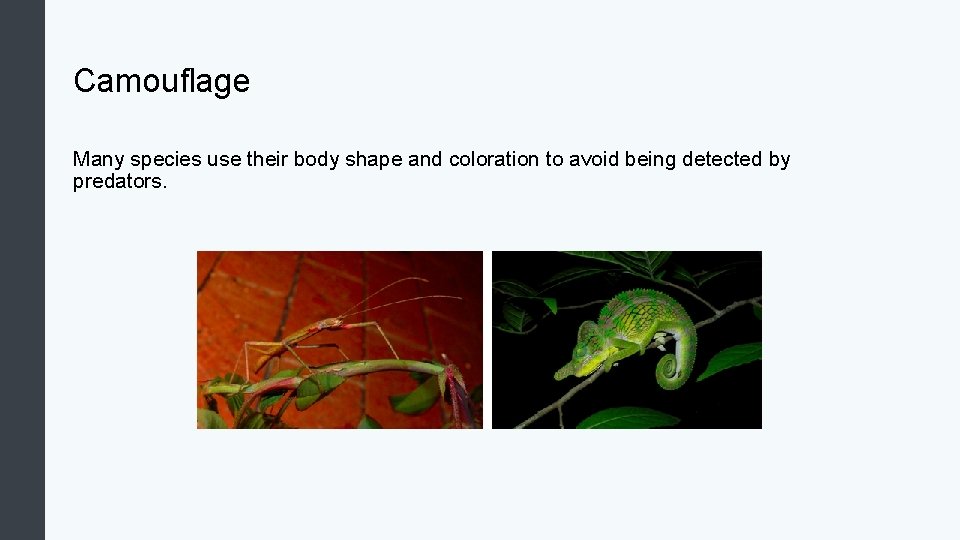 Camouflage

Many species use their body shape and coloration to avoid being detected by predators.